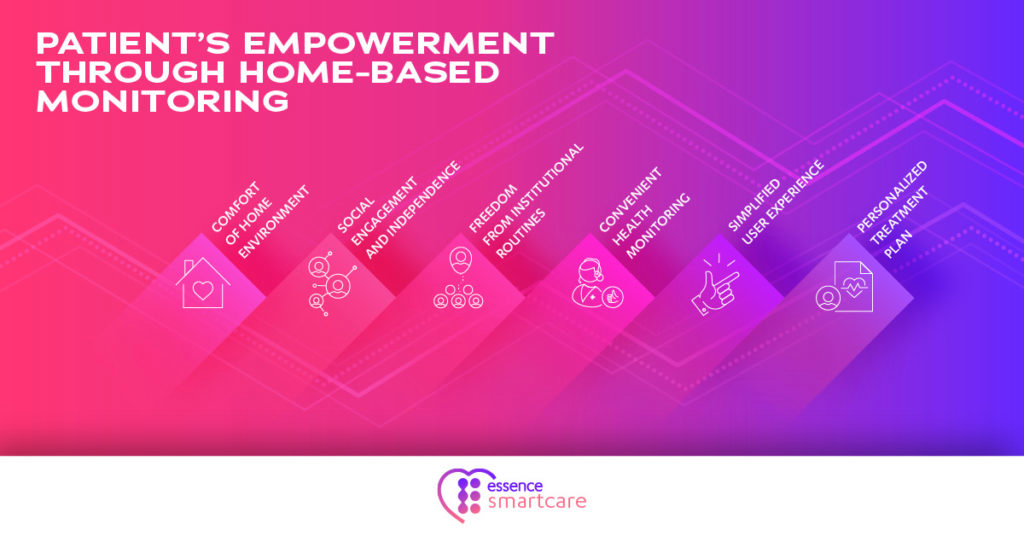 PATIENT'S EMPOWERMENT THROUGH HOME-BASED MONITORING

COMFORT OF HOME ENVIRONMENT

SOCIAL ENGAGEMENT AND INDEPENDENCE

FREEDOM FROM INSTITUTIONAL ROUTINES

CONVENIENT HEALTH MONITORING

SIMPLIFIED USER EXPERIENCE

PERSONALIZED TREATMENT PLAN

essence smartcare